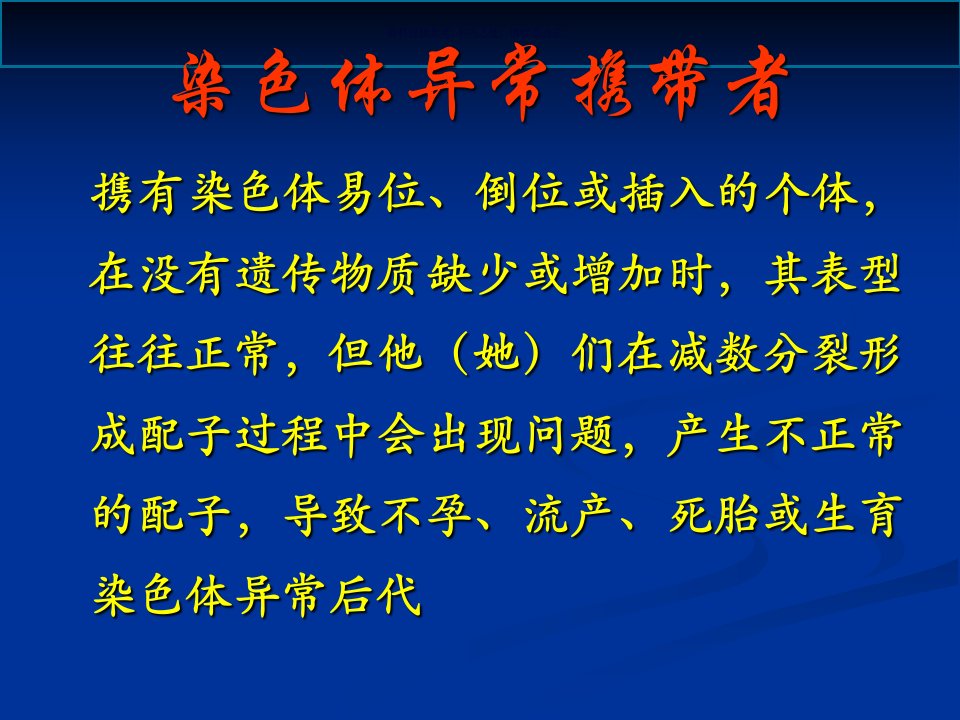 染色体异常携带者

携有染色体易位、倒位或插入的个体，在没有遗传物质缺少或增加时，其表型往往正常，但他（她）们在减数分裂形成配子过程中会出现问题，产生不正常的配子，导致不孕、流产、死胎或生育染色体异常后代